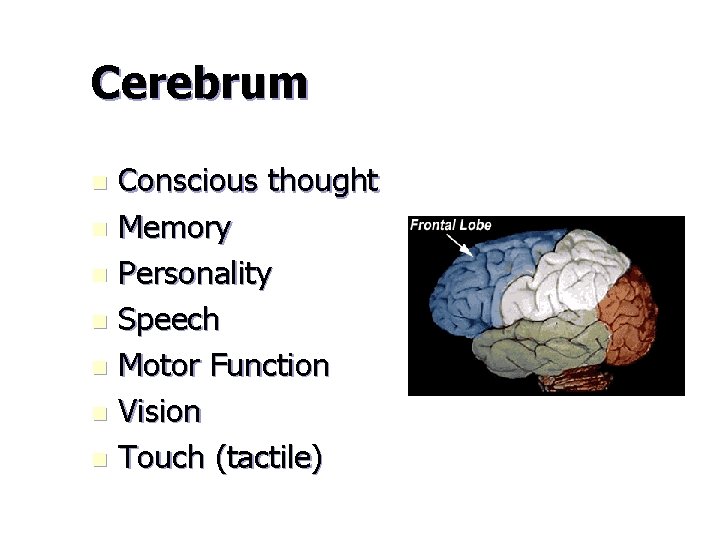 Cerebrum

- Conscious thought
- Memory
- Personality
- Speech
- Motor Function
- Vision
- Touch (tactile)

Frontal Lobe